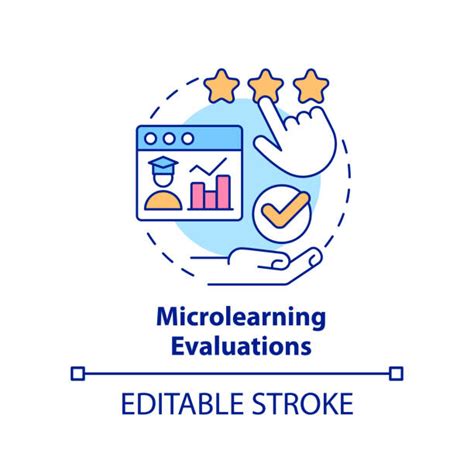 Microlearning Evaluations

EDITABLE STROKE